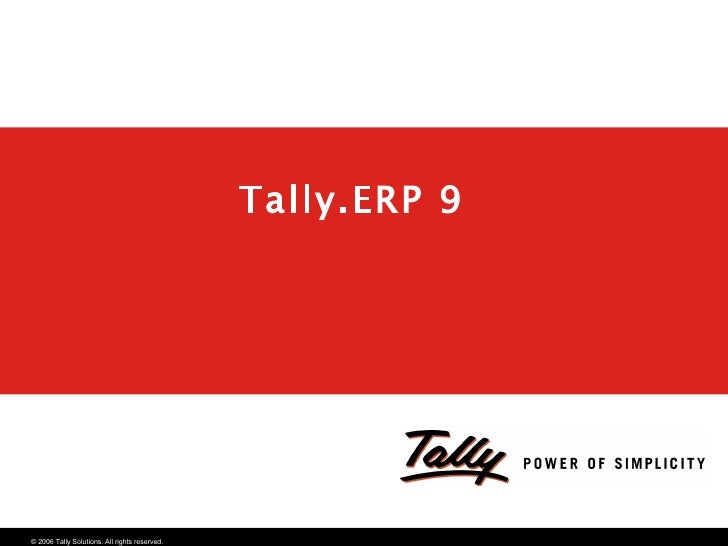 Tally.ERP 9

Tally POWER OF SIMPLICITY

© 2006 Tally Solutions. All rights reserved.